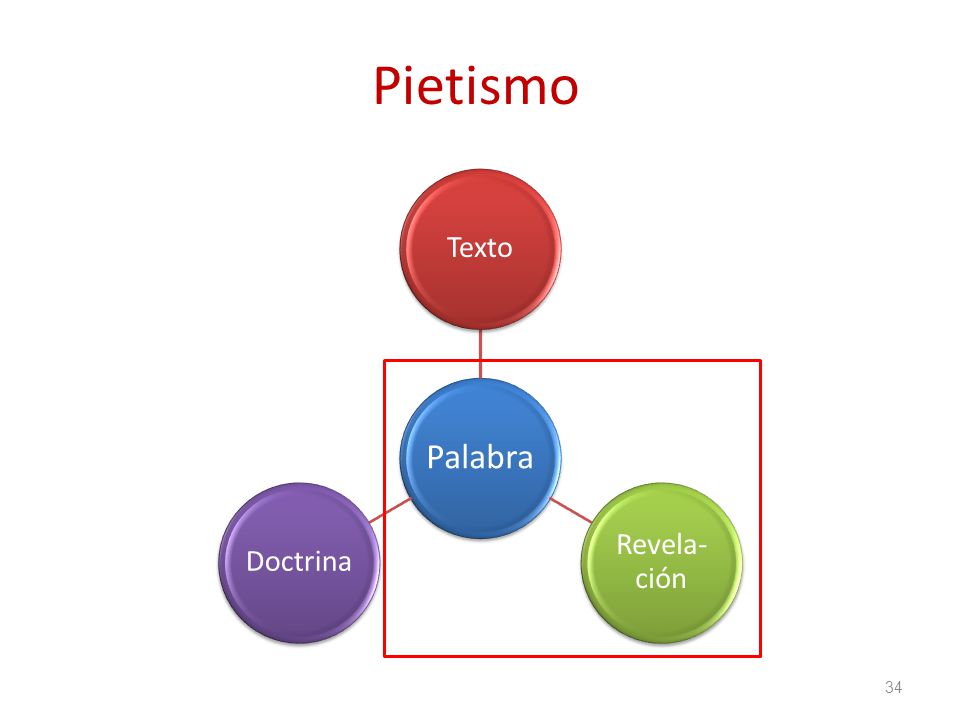 Pietismo

Texto

Palabra

Doctrina

Revelación

34